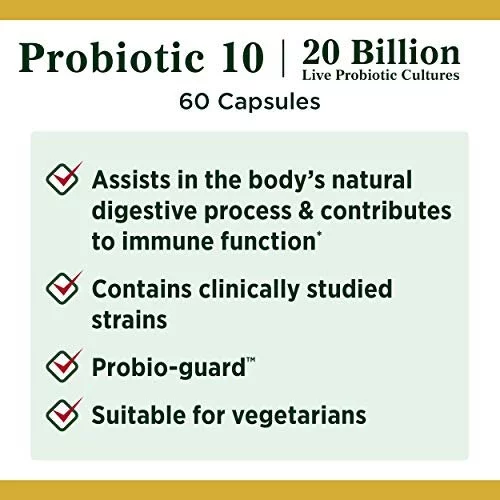 Probiotic 10 | 20 Billion Live Probiotic Cultures

60 Capsules

Assists in the body's natural digestive process & contributes to immune function*

Contains clinically studied strains

Probio-guard™

Suitable for vegetarians